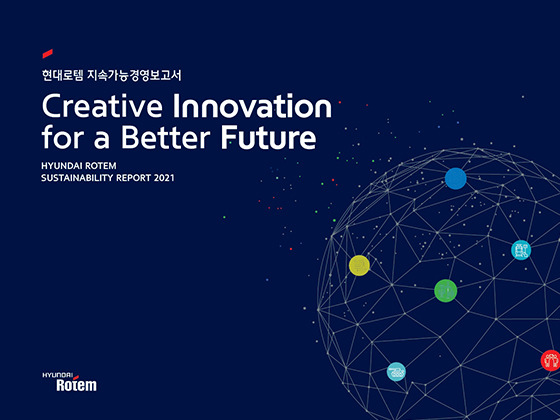 현대로템 지속가능경영보고서

Creative Innovation for a Better Future

HYUNDAI ROTEM
SUSTAINABILITY REPORT 2021

HYUNDAI
Rotem